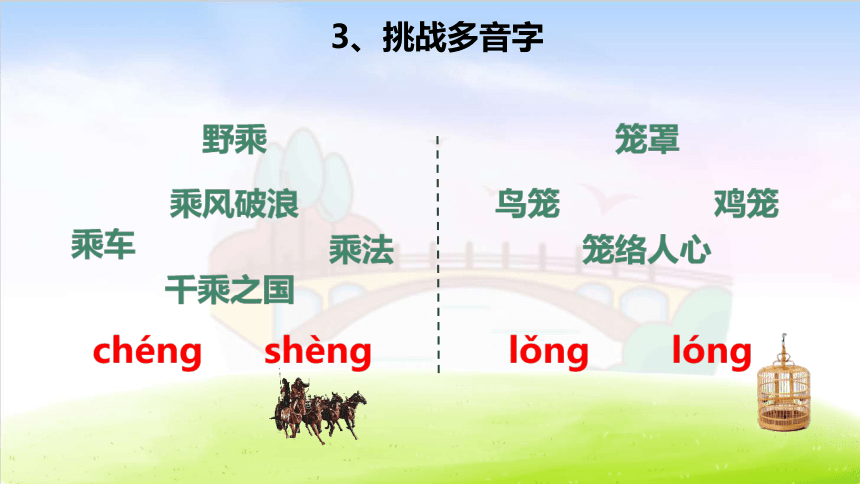 3、挑战多音字

野乘

乘风破浪

乘车

乘法

千乘之国

chéng shèng

笼罩

鸟笼

鸡笼

笼络人心

lǒng lóng